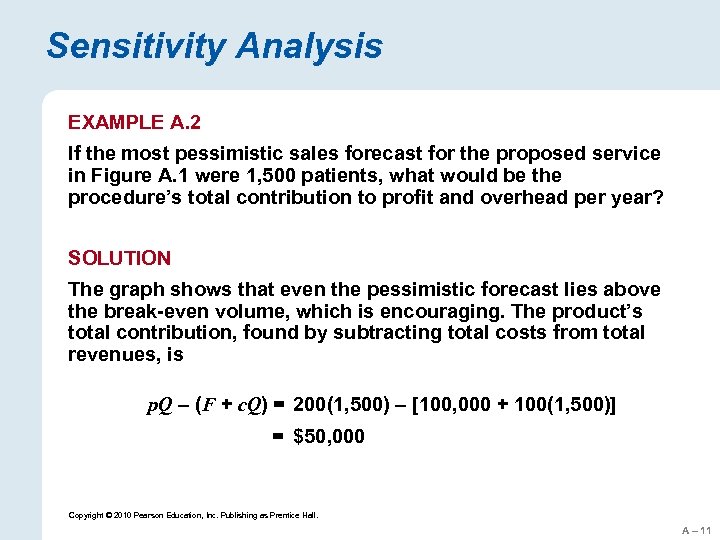 Sensitivity Analysis

EXAMPLE A.2

If the most pessimistic sales forecast for the proposed service in Figure A.1 were 1,500 patients, what would be the procedure's total contribution to profit and overhead per year?

SOLUTION

The graph shows that even the pessimistic forecast lies above the break-even volume, which is encouraging. The product's total contribution, found by subtracting total costs from total revenues, is

$pQ - (F + cQ) = 200(1,500) - [100,000 + 100(1,500)]$
$= \$50,000$

Copyright © 2010 Pearson Education, Inc. Publishing as Prentice Hall.

A – 11